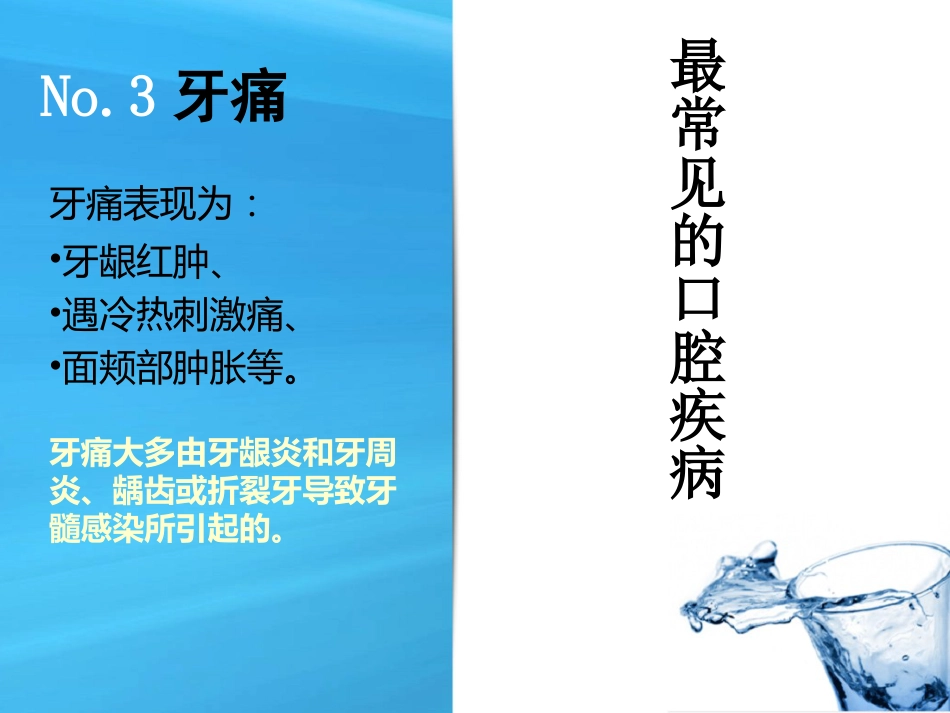 No.3 牙痛

牙痛表现为：

•牙龈红肿、

•遇冷热刺激痛、

•面颊部肿胀等。

牙痛大多由牙龈炎和牙周炎、龋齿或折裂牙导致牙髓感染所引起的。

最常见的口腔疾病